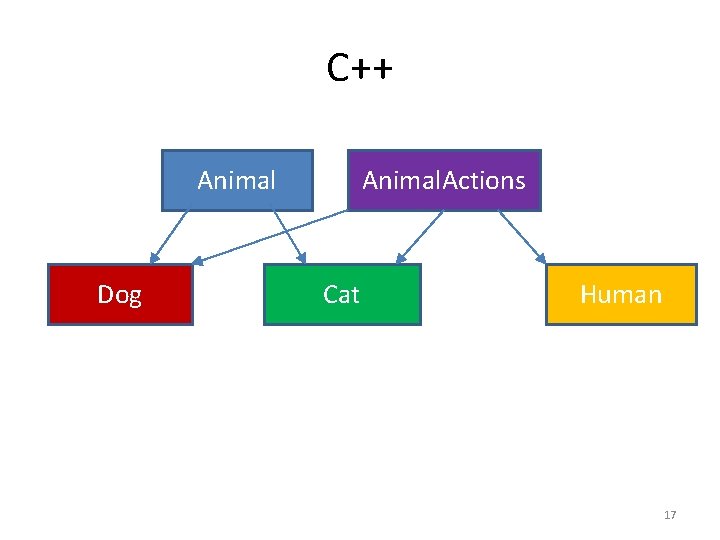 C++

Animal

AnimalActions

Dog

Cat

Human

17